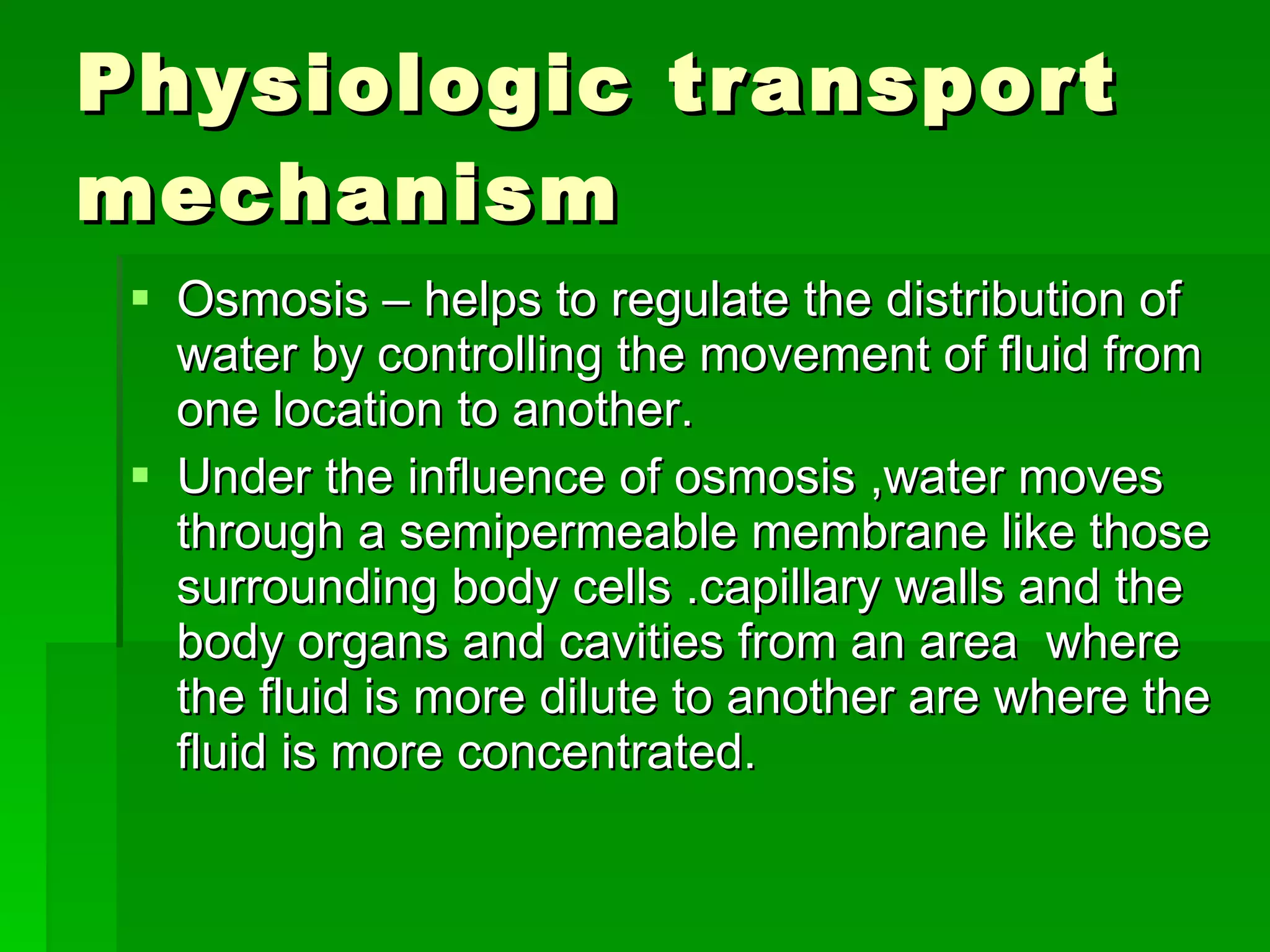 Physiologic transport mechanism

▪ Osmosis – helps to regulate the distribution of water by controlling the movement of fluid from one location to another.

▪ Under the influence of osmosis ,water moves through a semipermeable membrane like those surrounding body cells .capillary walls and the body organs and cavities from an area where the fluid is more dilute to another are where the fluid is more concentrated.